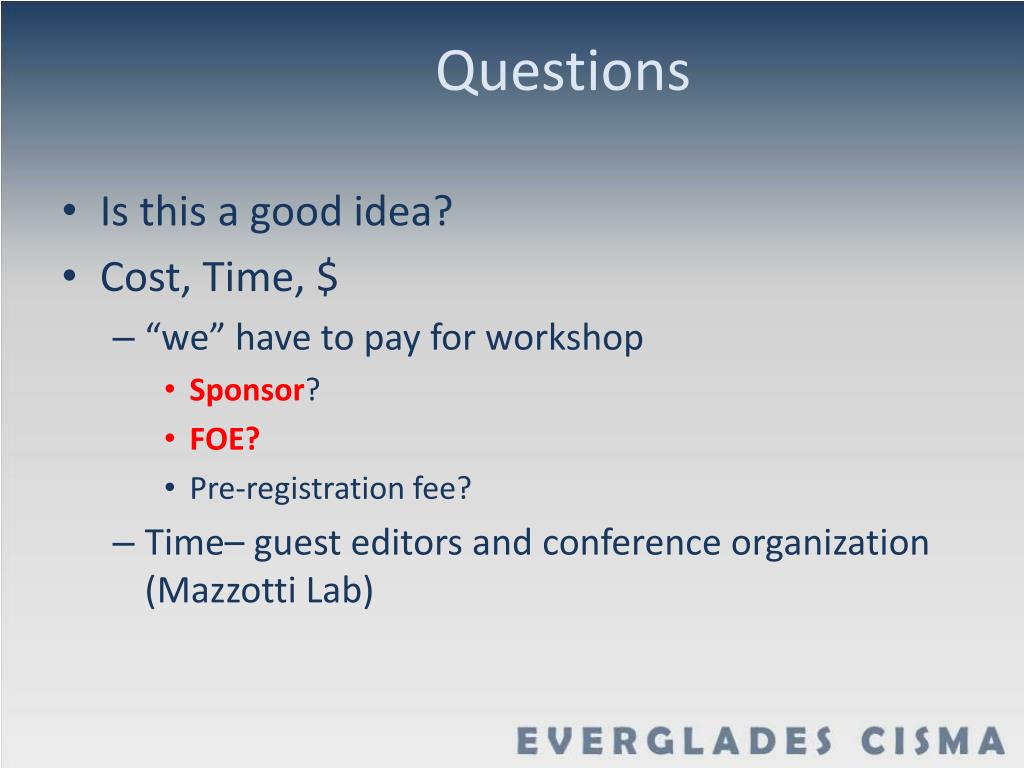 Questions

• Is this a good idea?
• Cost, Time, \$
– “we” have to pay for workshop
• Sponsor?
• FOE?
• Pre-registration fee?
– Time– guest editors and conference organization (Mazzotti Lab)

EVERGLADES CISMA